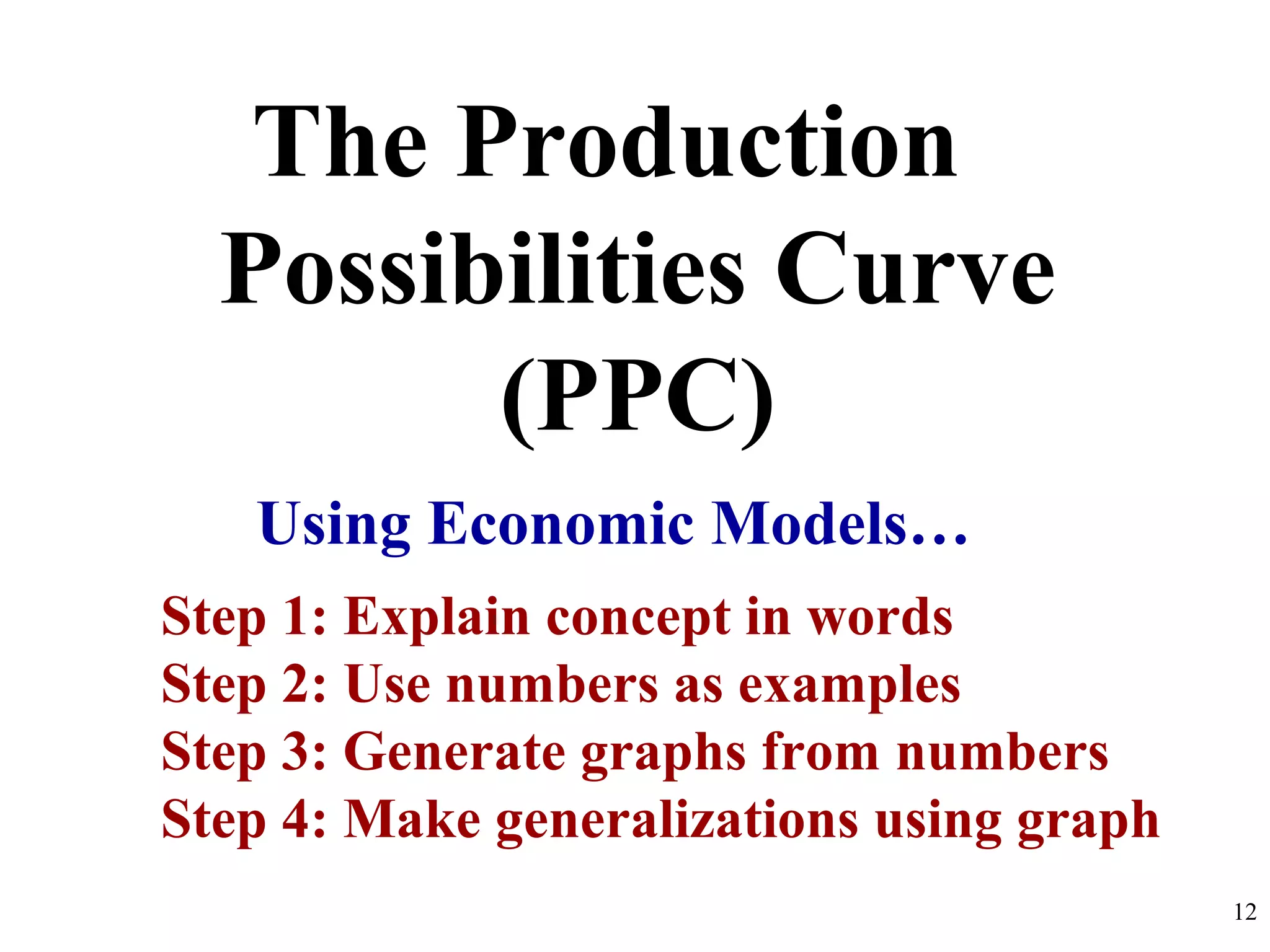 The Production Possibilities Curve (PPC)

Using Economic Models…

Step 1: Explain concept in words
Step 2: Use numbers as examples
Step 3: Generate graphs from numbers
Step 4: Make generalizations using graph

12